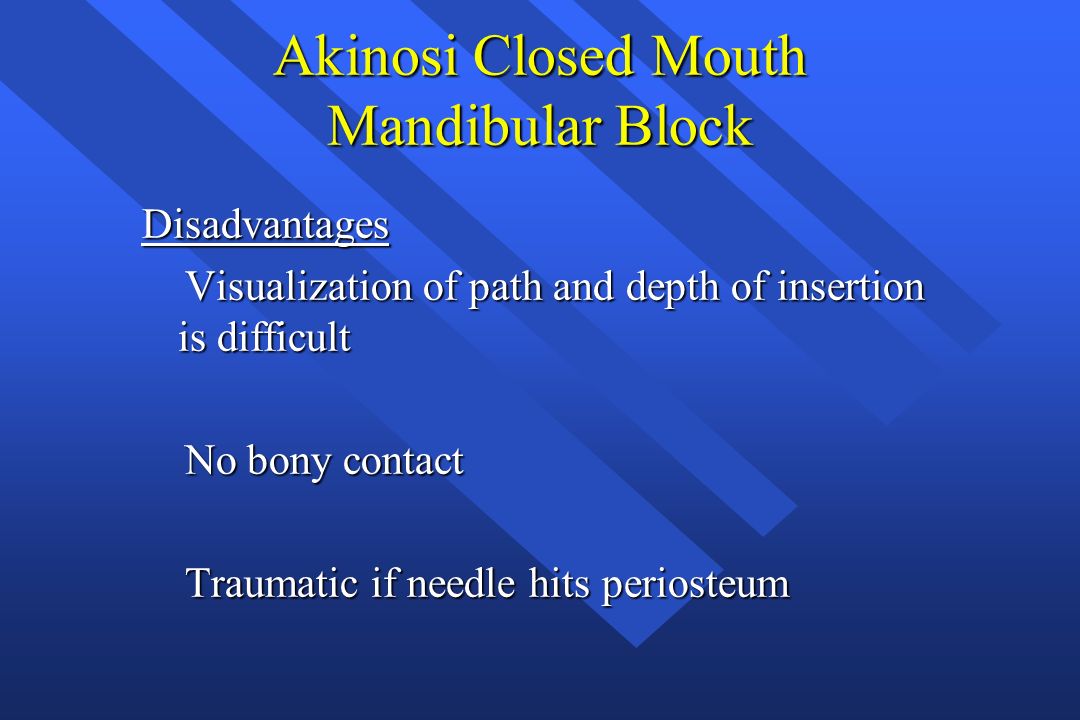 Akinosi Closed Mouth Mandibular Block

Disadvantages

Visualization of path and depth of insertion is difficult

No bony contact

Traumatic if needle hits periosteum